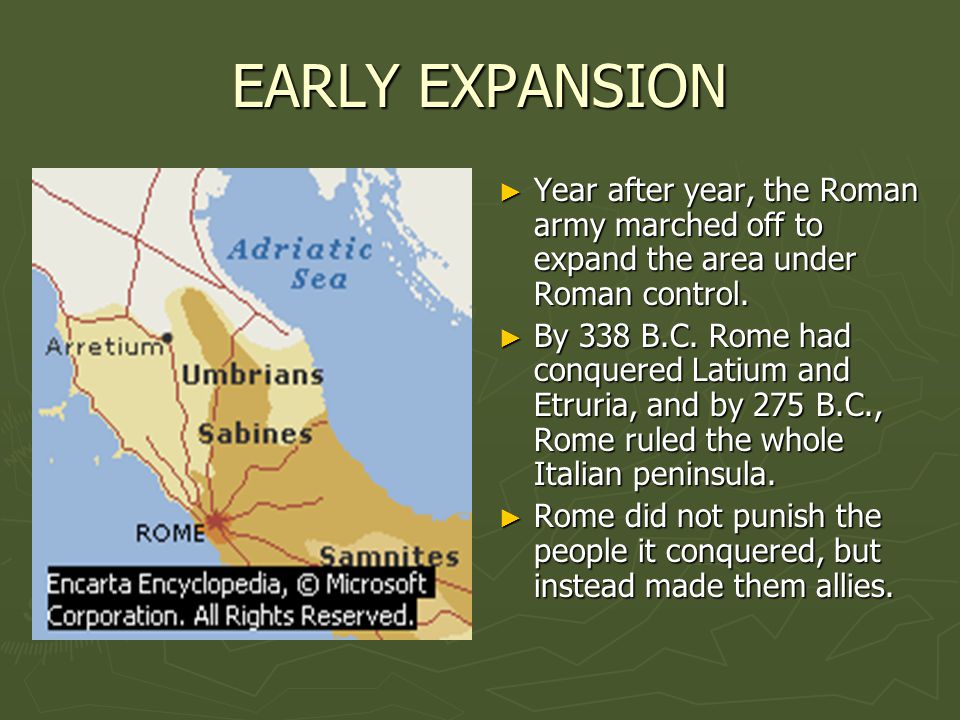 EARLY EXPANSION

Adriatic Sea

Arretium

Umbrians

Sabines

ROME

Samnites

Encarta Encyclopedia, © Microsoft Corporation. All Rights Reserved.

► Year after year, the Roman army marched off to expand the area under Roman control.

► By 338 B.C. Rome had conquered Latium and Etruria, and by 275 B.C., Rome ruled the whole Italian peninsula.

► Rome did not punish the people it conquered, but instead made them allies.